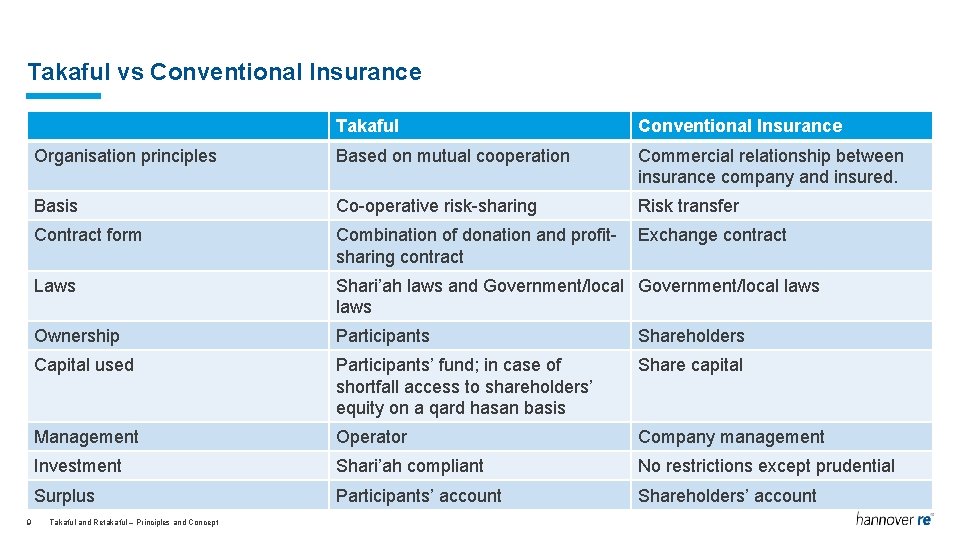 Takaful vs Conventional Insurance

| | Takaful | Conventional Insurance |
|---|---|---|
| Organisation principles | Based on mutual cooperation | Commercial relationship between insurance company and insured. |
| Basis | Co-operative risk-sharing | Risk transfer |
| Contract form | Combination of donation and profit-sharing contract | Exchange contract |
| Laws | Shari'ah laws and Government/local laws | Government/local laws |
| Ownership | Participants | Shareholders |
| Capital used | Participants' fund; in case of shortfall access to shareholders' equity on a qard hasan basis | Share capital |
| Management | Operator | Company management |
| Investment | Shari'ah compliant | No restrictions except prudential |
| Surplus | Participants' account | Shareholders' account |

9 Takaful and Retakaful – Principles and Concept

hannover re